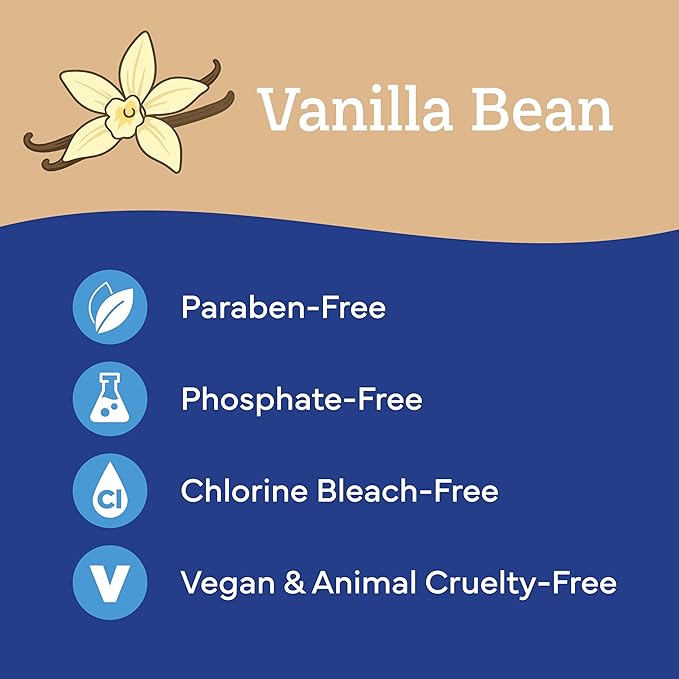 Vanilla Bean

Paraben-Free

Phosphate-Free

Cl

Chlorine Bleach-Free

V

Vegan & Animal Cruelty-Free